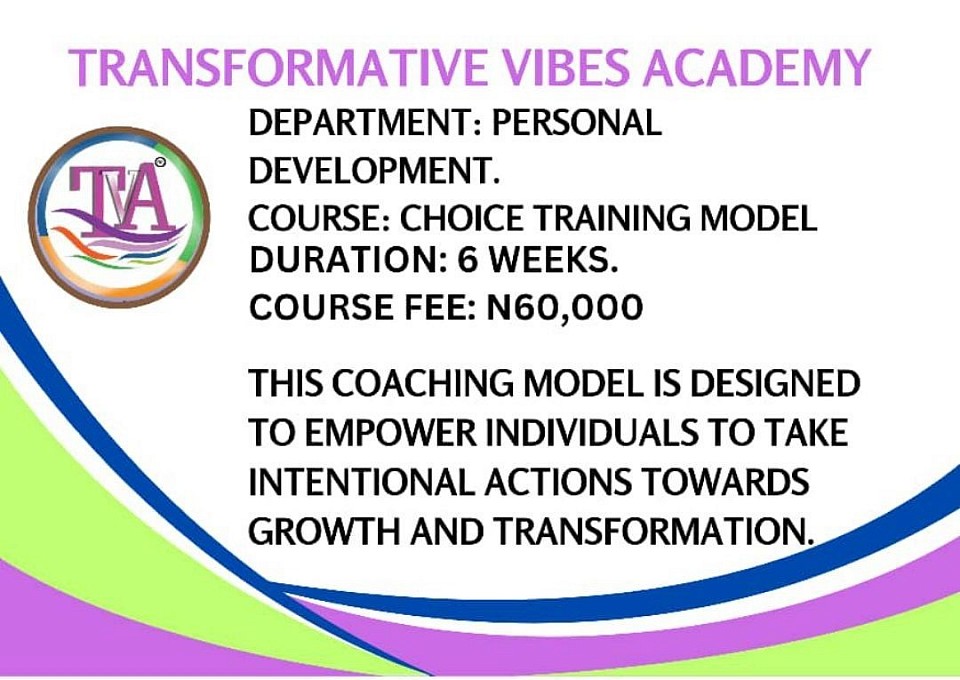 TRANSFORMATIVE VIBES ACADEMY

TVA

DEPARTMENT: PERSONAL DEVELOPMENT.
COURSE: CHOICE TRAINING MODEL
DURATION: 6 WEEKS.
COURSE FEE: N60,000

THIS COACHING MODEL IS DESIGNED TO EMPOWER INDIVIDUALS TO TAKE INTENTIONAL ACTIONS TOWARDS GROWTH AND TRANSFORMATION.